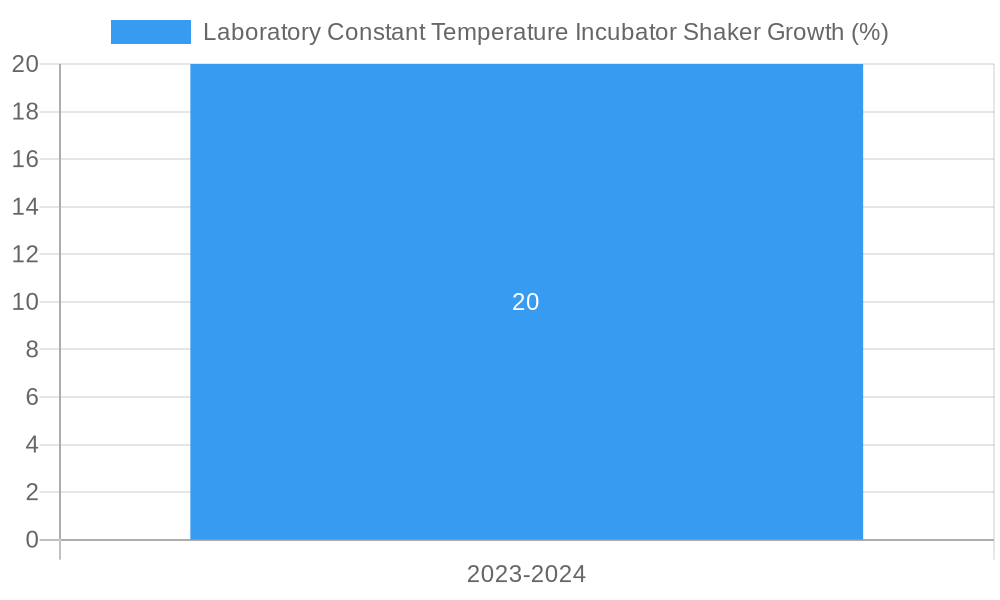 Laboratory Constant Temperature Incubator Shaker Growth (%)

20
18
16
14
12
10
8
6
4
2
0

20

2023-2024